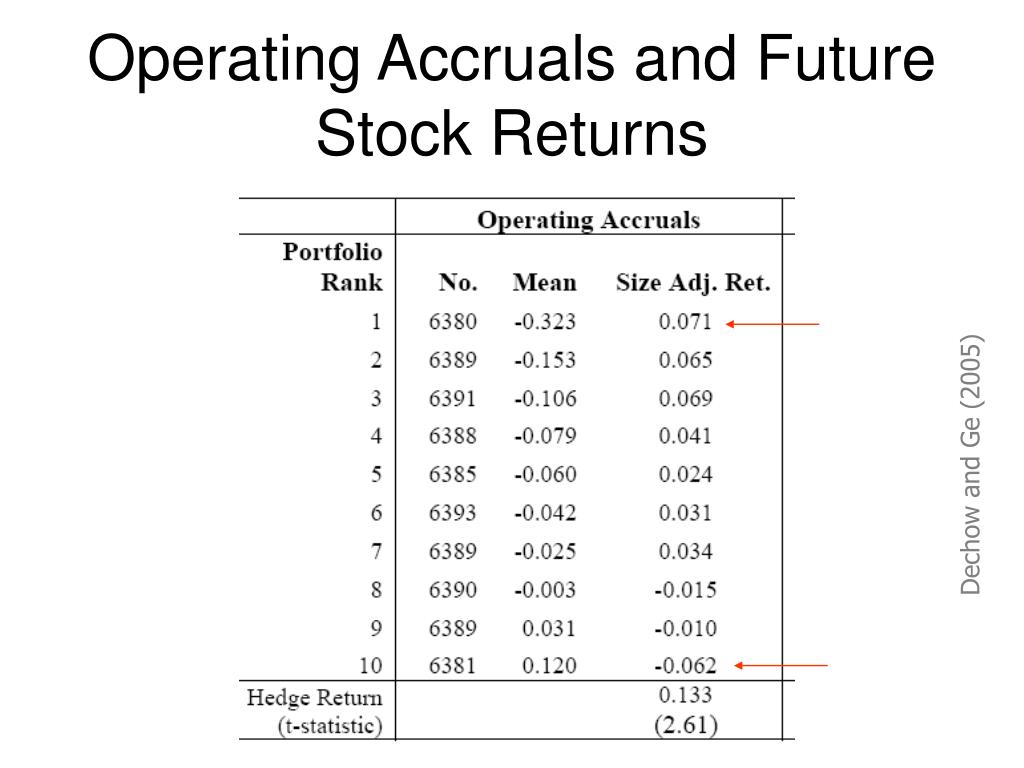 Operating Accruals and Future Stock Returns

| | Operating Accruals | | |
|---|---|---|---|
| Portfolio Rank | No. | Mean | Size Adj. Ret. |
| 1 | 6380 | -0.323 | 0.071 |
| 2 | 6389 | -0.153 | 0.065 |
| 3 | 6391 | -0.106 | 0.069 |
| 4 | 6388 | -0.079 | 0.041 |
| 5 | 6385 | -0.060 | 0.024 |
| 6 | 6393 | -0.042 | 0.031 |
| 7 | 6389 | -0.025 | 0.034 |
| 8 | 6390 | -0.003 | -0.015 |
| 9 | 6389 | 0.031 | -0.010 |
| 10 | 6381 | 0.120 | -0.062 |
| Hedge Return (t-statistic) | | | 0.133 (2.61) |

Dechow and Ge (2005)